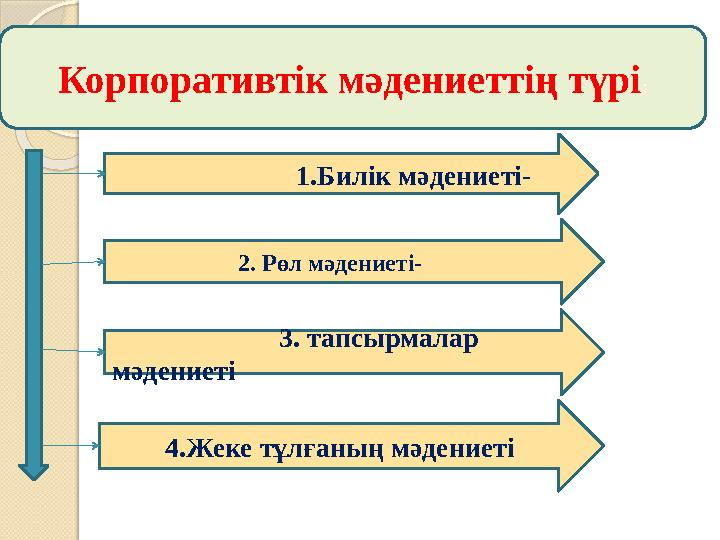 Корпоративтік мәдениеттің түрі

1.Билік мәдениеті-

2. Рөл мәдениеті-

3. тапсырмалар мәдениеті

4.Жеке тұлғаның мәдениеті